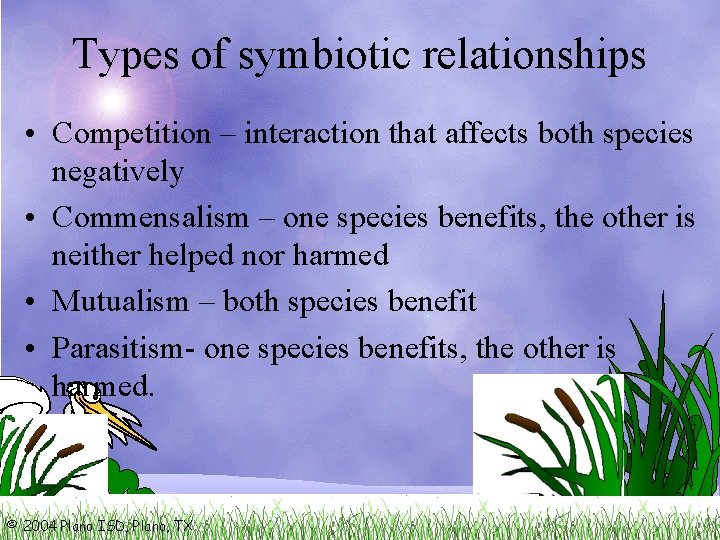 Types of symbiotic relationships

• Competition – interaction that affects both species negatively

• Commensalism – one species benefits, the other is neither helped nor harmed

• Mutualism – both species benefit

• Parasitism- one species benefits, the other is harmed.

© 2004 Plano ISD, Plano, TX